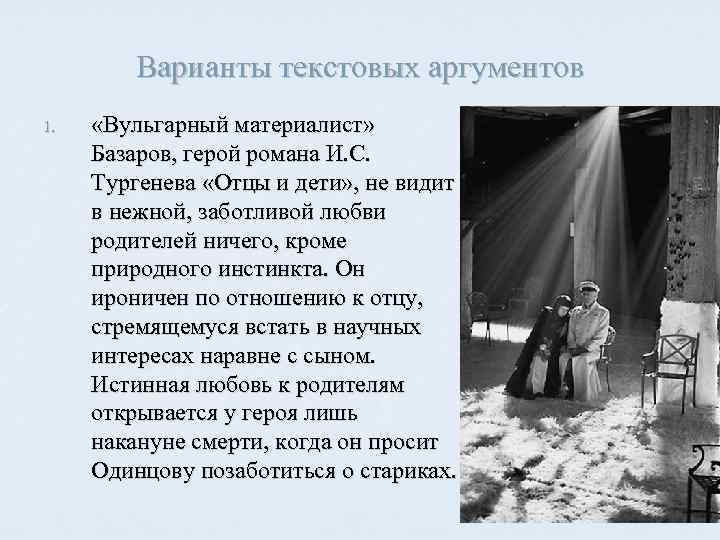 Варианты текстовых аргументов

1. «Вульгарный материалист» Базаров, герой романа И.С. Тургенева «Отцы и дети», не видит в нежной, заботливой любви родителей ничего, кроме природного инстинкта. Он ироничен по отношению к отцу, стремящемуся встать в научных интересах наравне с сыном. Истинная любовь к родителям открывается у героя лишь накануне смерти, когда он просит Одинцову позаботиться о стариках.